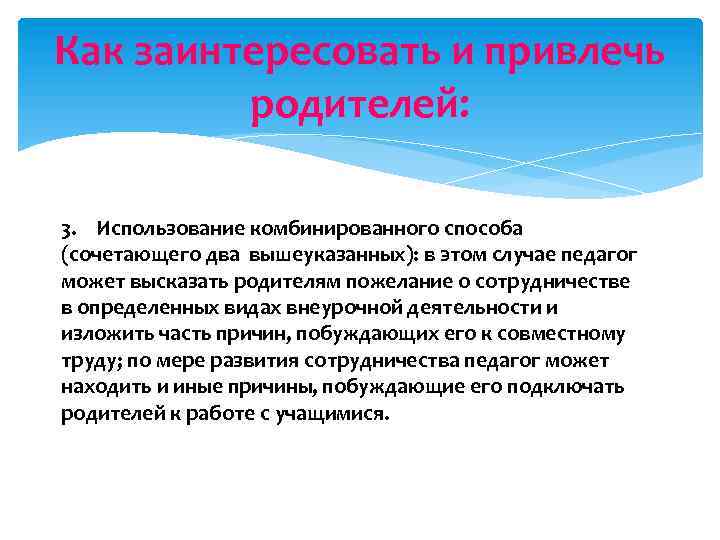 Как заинтересовать и привлечь родителей:

3. Использование комбинированного способа (сочетающего два вышеуказанных): в этом случае педагог может высказать родителям пожелание о сотрудничестве в определенных видах внеурочной деятельности и изложить часть причин, побуждающих его к совместному труду; по мере развития сотрудничества педагог может находить и иные причины, побуждающие его подключать родителей к работе с учащимися.